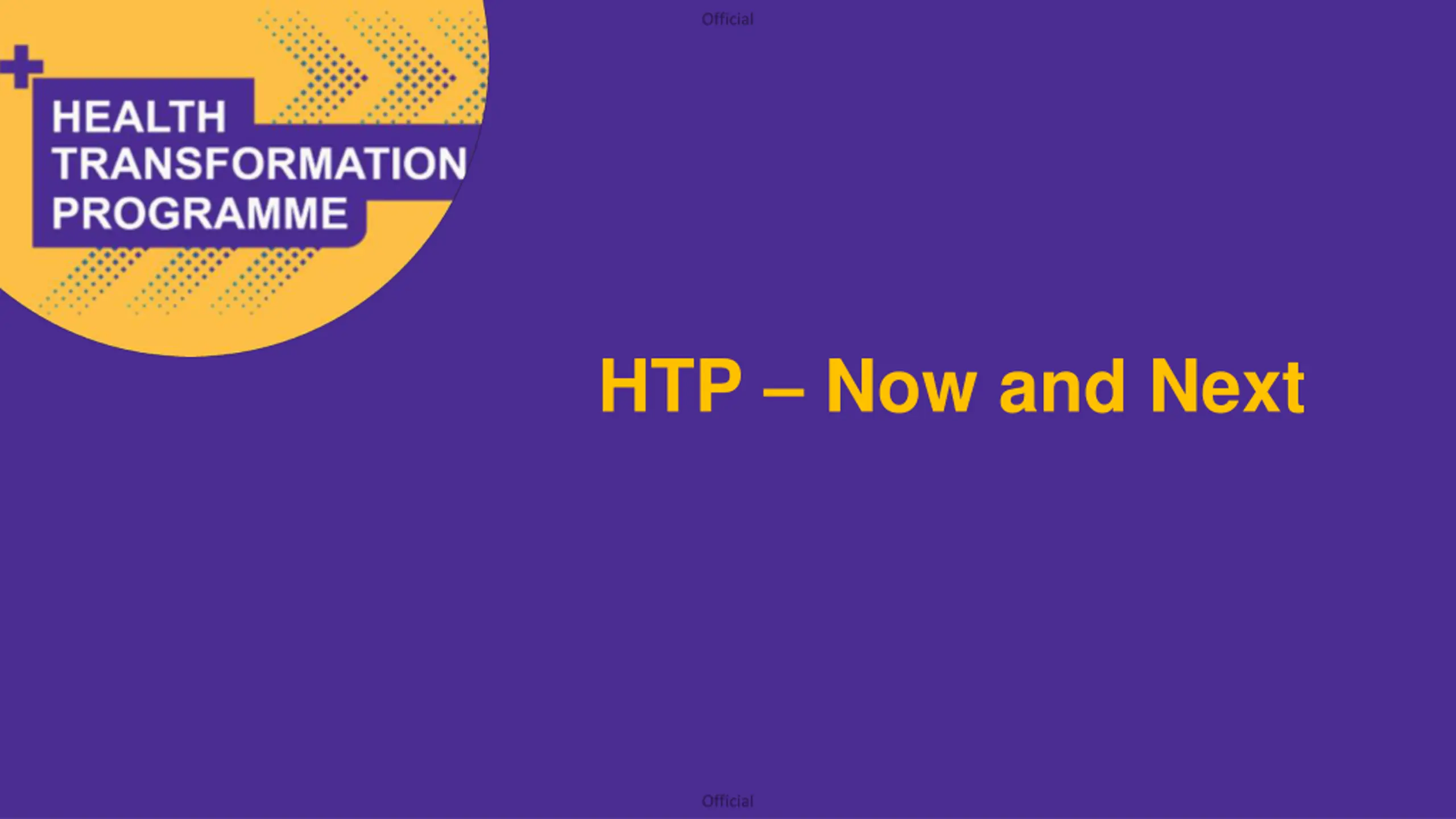 Official

HEALTH TRANSFORMATION PROGRAMME

HTP – Now and Next

Official